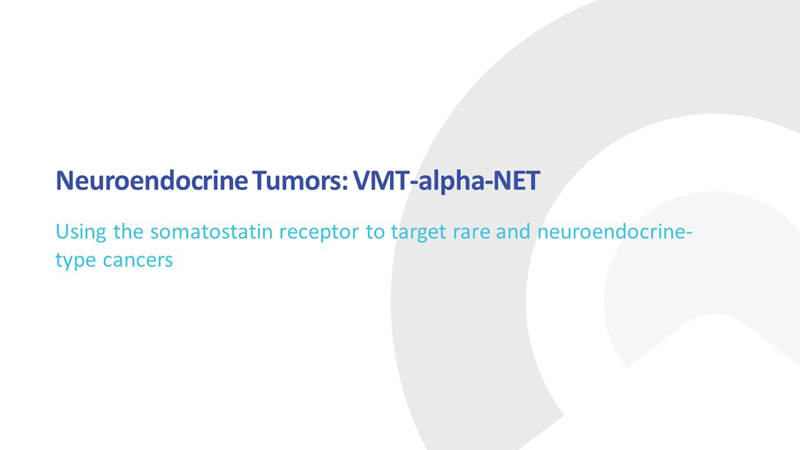 Neuroendocrine Tumors: VMT-alpha-NET

Using the somatostatin receptor to target rare and neuroendocrine-type cancers